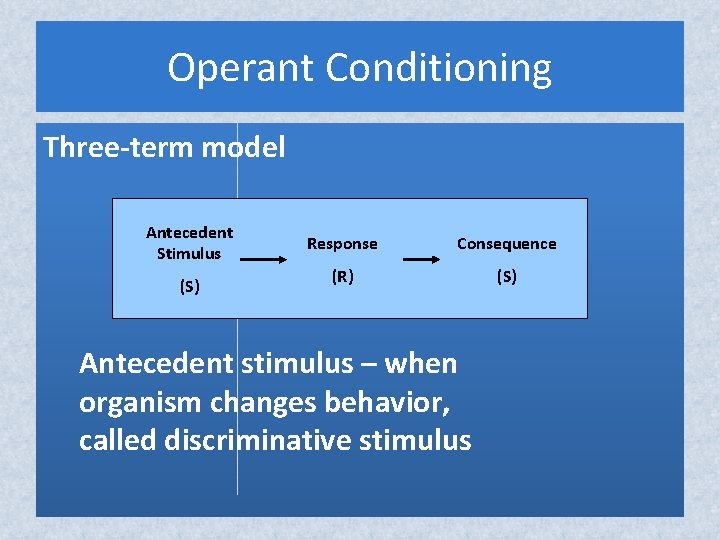 Operant Conditioning

Three-term model

Antecedent Stimulus
(S)

Response
(R)

Consequence
(S)

Antecedent stimulus – when organism changes behavior, called discriminative stimulus